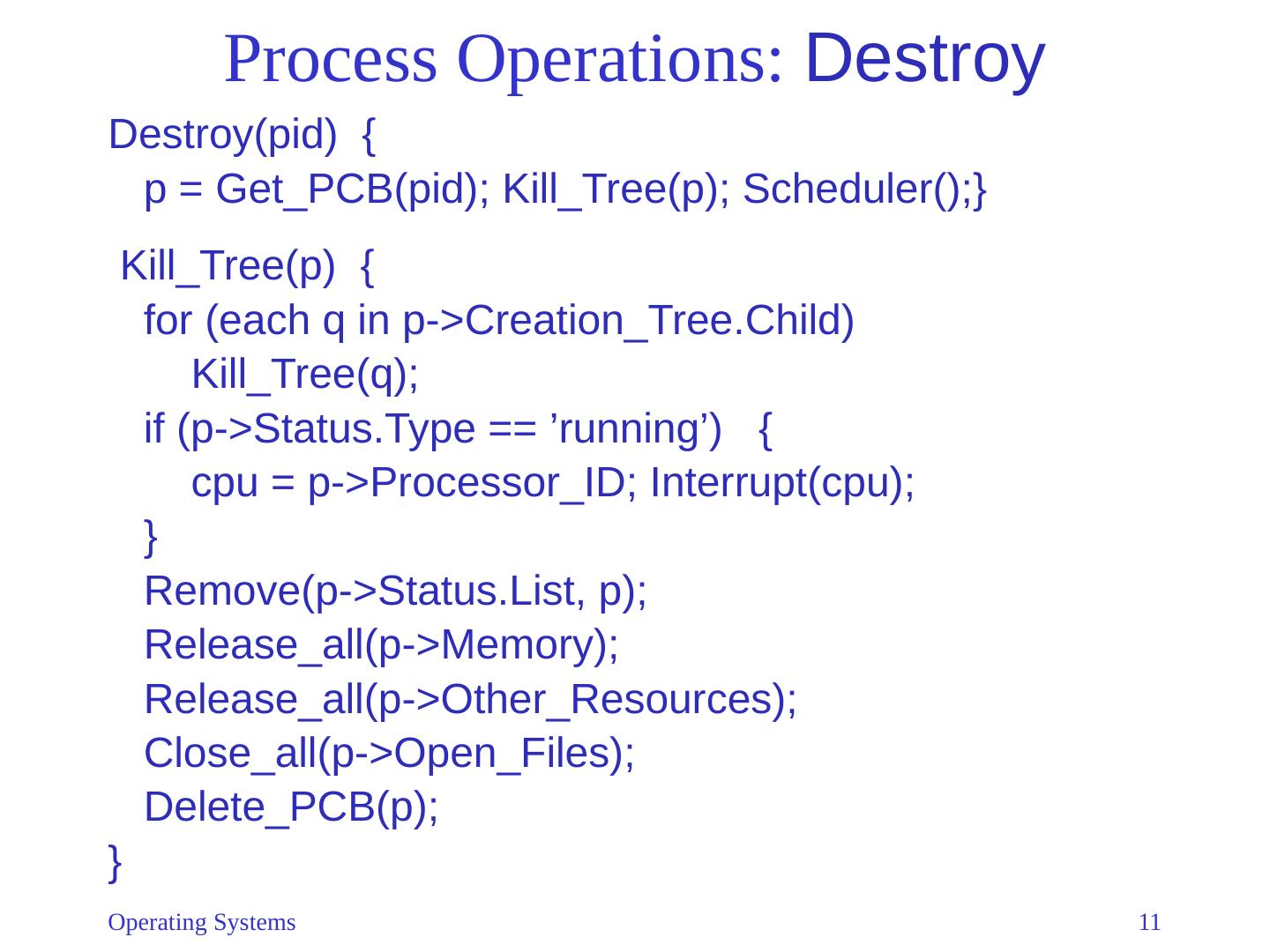 Process Operations: Destroy

Destroy(pid) {
p = Get_PCB(pid); Kill_Tree(p); Scheduler();}

Kill_Tree(p) {
for (each q in p->Creation_Tree.Child)
Kill_Tree(q);
if (p->Status.Type == ’running’) {
cpu = p->Processor_ID; Interrupt(cpu);
}
Remove(p->Status.List, p);
Release_all(p->Memory);
Release_all(p->Other_Resources);
Close_all(p->Open_Files);
Delete_PCB(p);
}

Operating Systems

11